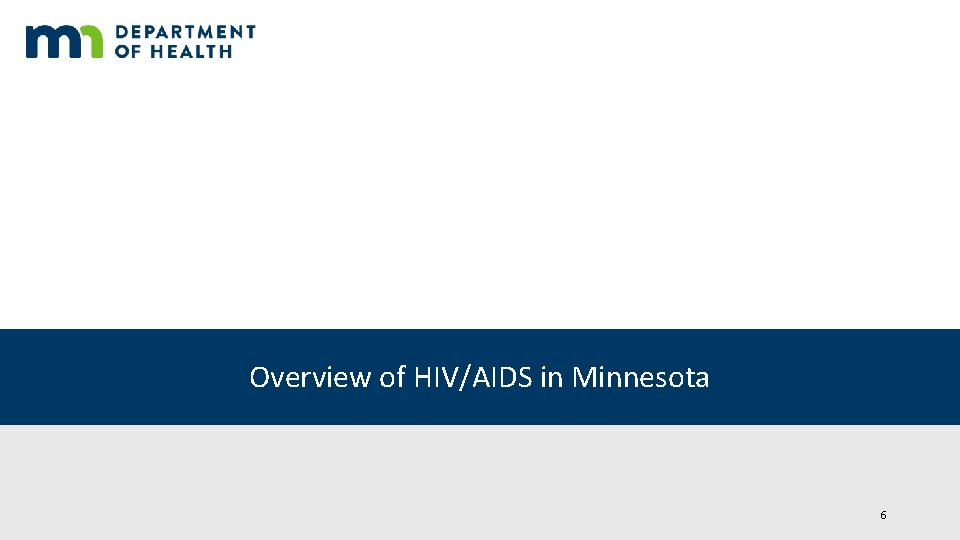 mn DEPARTMENT OF HEALTH

Overview of HIV/AIDS in Minnesota

6